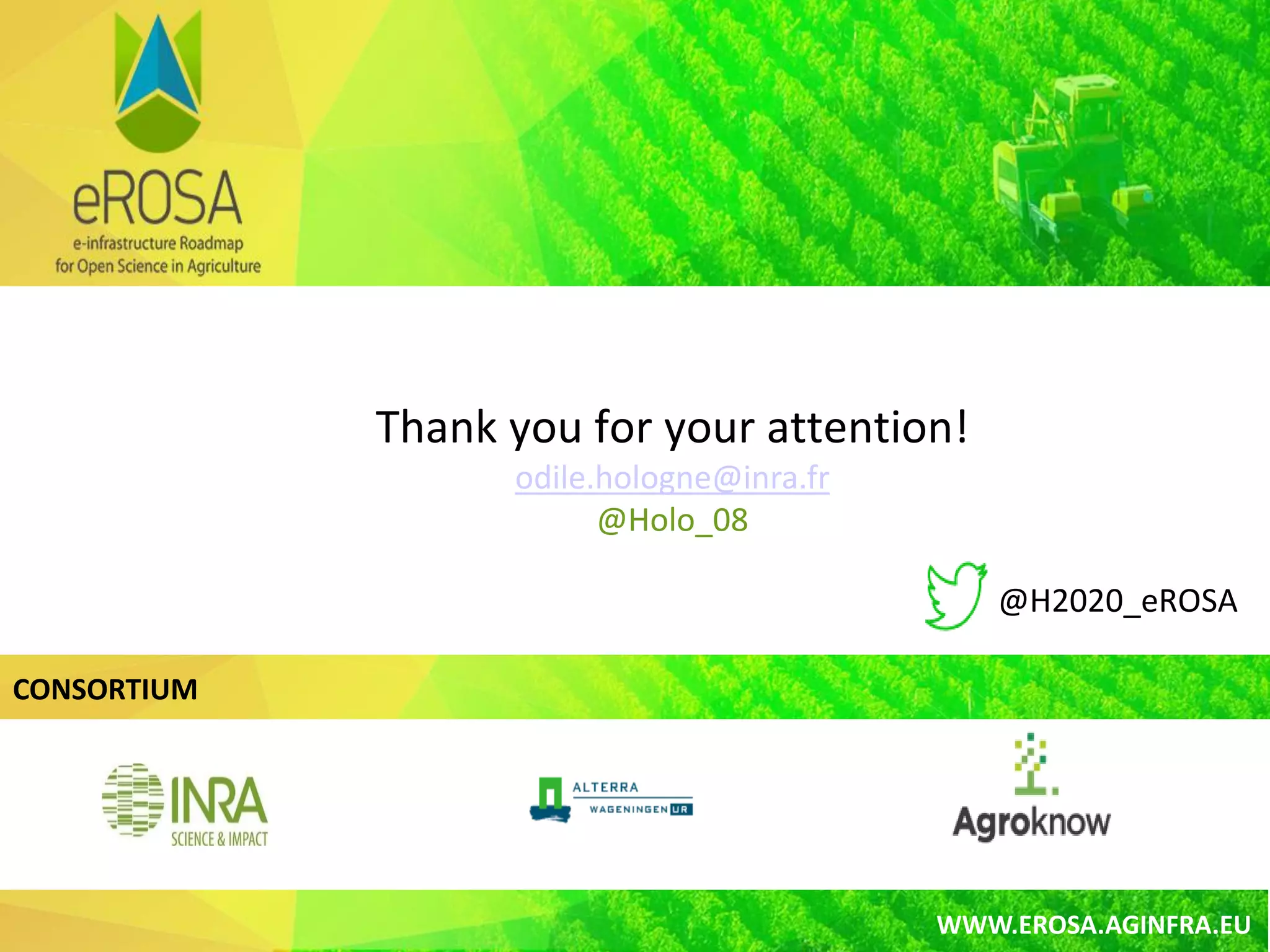 eROSA
e-infrastructure Roadmap for Open Science in Agriculture

Thank you for your attention!
odile.hologne@inra.fr
@Holo_08

@H2020_eROSA

CONSORTIUM

INRA
SCIENCE & IMPACT

ALTERRA
WAGENINGEN UR

Agroknow

WWW.EROSA.AGINFRA.EU